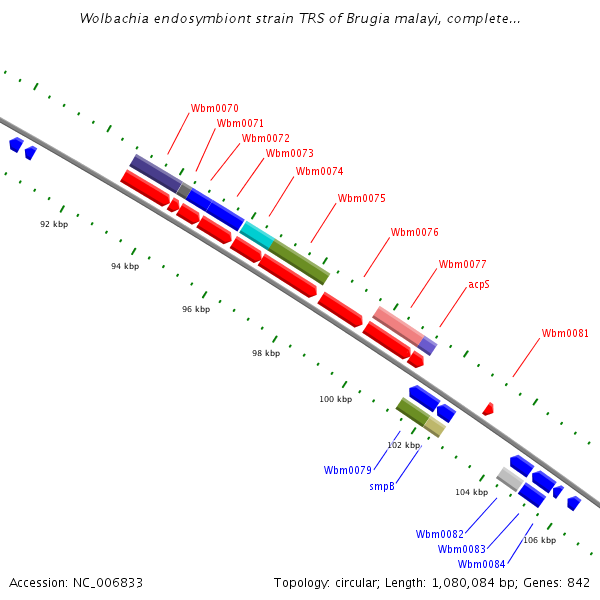 Wolbachia endosymbiont strain TRS of Brugia malayi, complete...

Wbm0070
Wbm0071
Wbm0072
Wbm0073
Wbm0074
Wbm0075
Wbm0076
Wbm0077
acpS
Wbm0081

92 kbp
94 kbp
96 kbp
98 kbp
100 kbp
102 kbp
104 kbp
106 kbp

Wbm0079
smpB
Wbm0082
Wbm0083
Wbm0084

Accession: NC_006833
Topology: circular; Length: 1,080,084 bp; Genes: 842